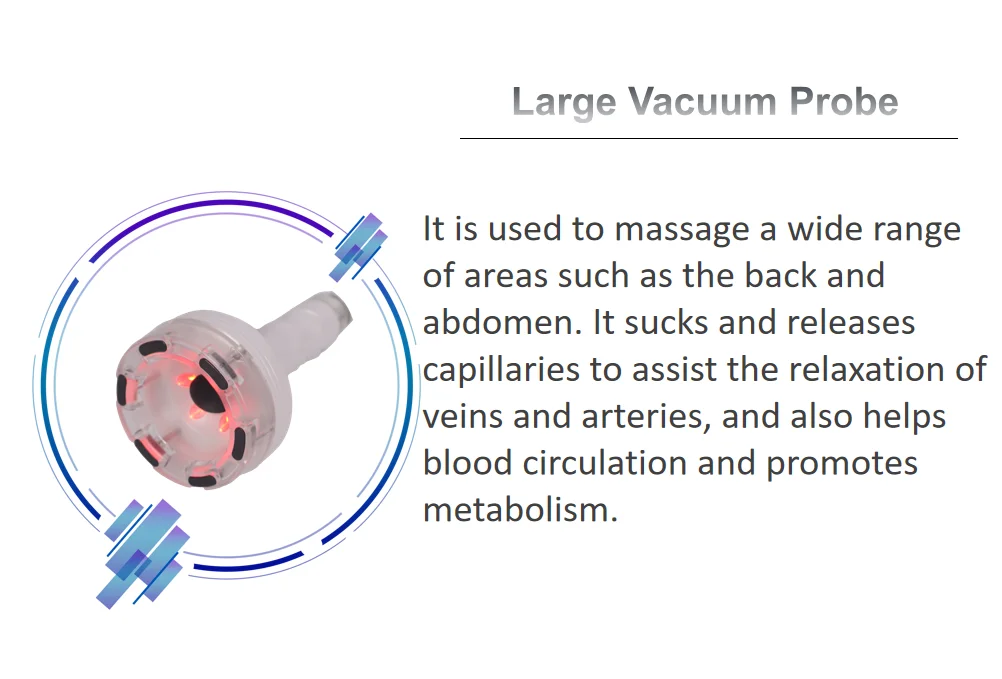 Large Vacuum Probe

It is used to massage a wide range of areas such as the back and abdomen. It sucks and releases capillaries to assist the relaxation of veins and arteries, and also helps blood circulation and promotes metabolism.